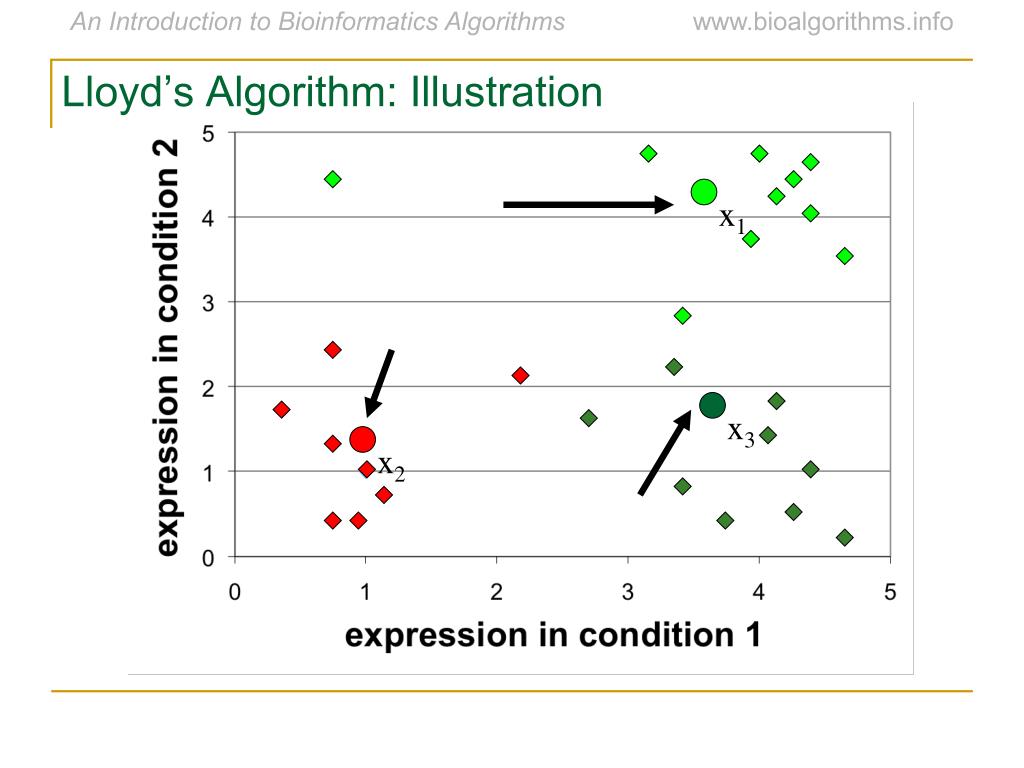 An Introduction to Bioinformatics Algorithms

www.bioalgorithms.info

Lloyd's Algorithm: Illustration

expression in condition 2

5
4
3
2
1
0

$x_1$

$x_2$

$x_3$

0 1 2 3 4 5

expression in condition 1